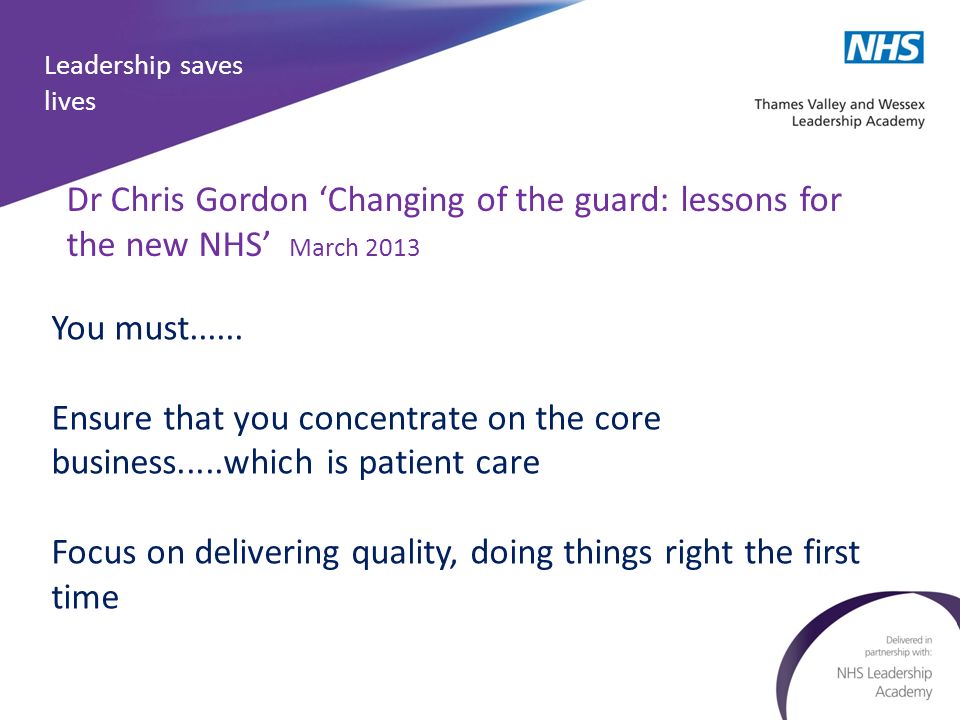 Leadership saves lives

NHS

Thames Valley and Wessex Leadership Academy

Dr Chris Gordon ‘Changing of the guard: lessons for the new NHS’ March 2013

You must......

Ensure that you concentrate on the core business.....which is patient care

Focus on delivering quality, doing things right the first time

Delivered in partnership with:
NHS Leadership Academy